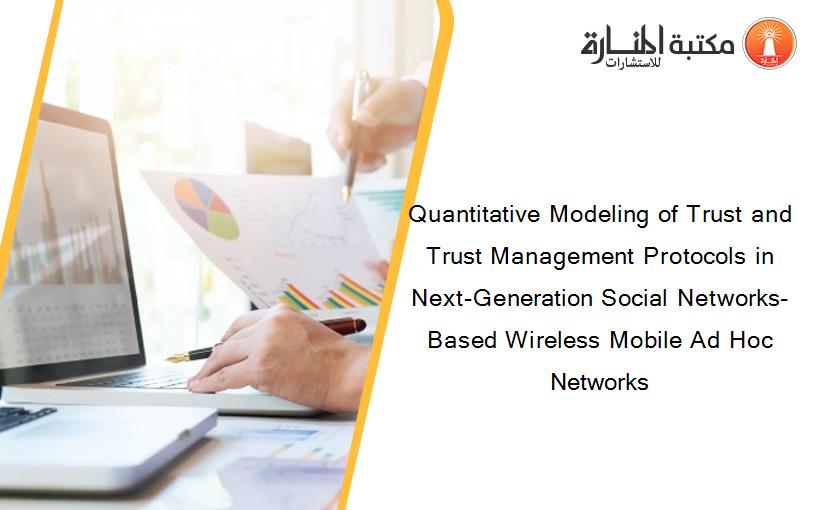 مكتبة المنارة للاستشارات

Quantitative Modeling of Trust and Trust Management Protocols in Next-Generation Social Networks-Based Wireless Mobile Ad Hoc Networks